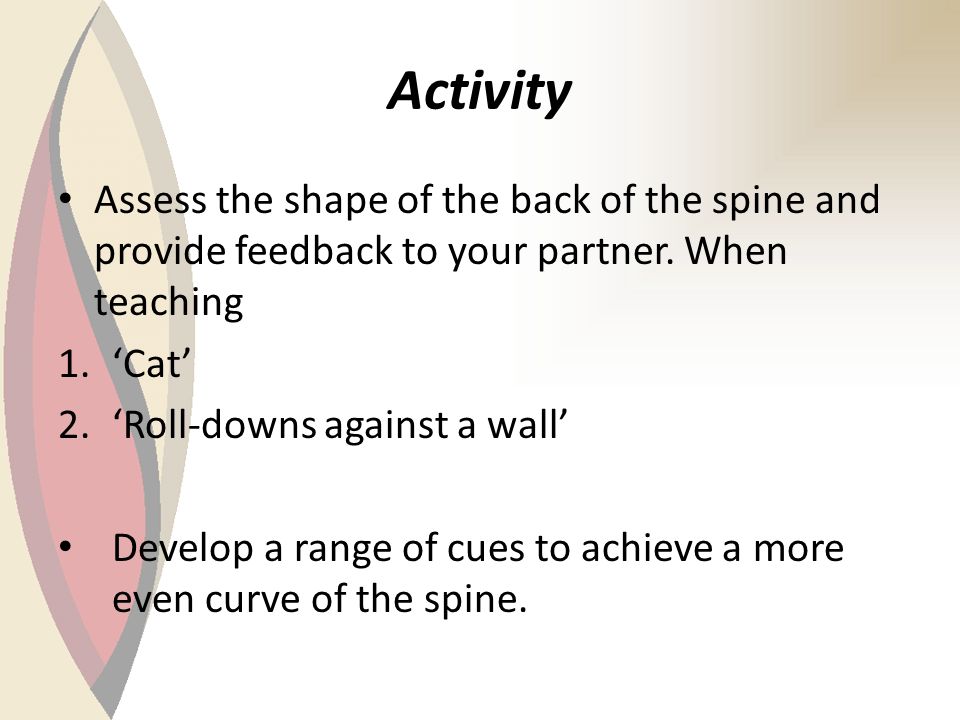 Activity

• Assess the shape of the back of the spine and provide feedback to your partner. When teaching

1. ‘Cat’
2. ‘Roll-downs against a wall’

• Develop a range of cues to achieve a more even curve of the spine.